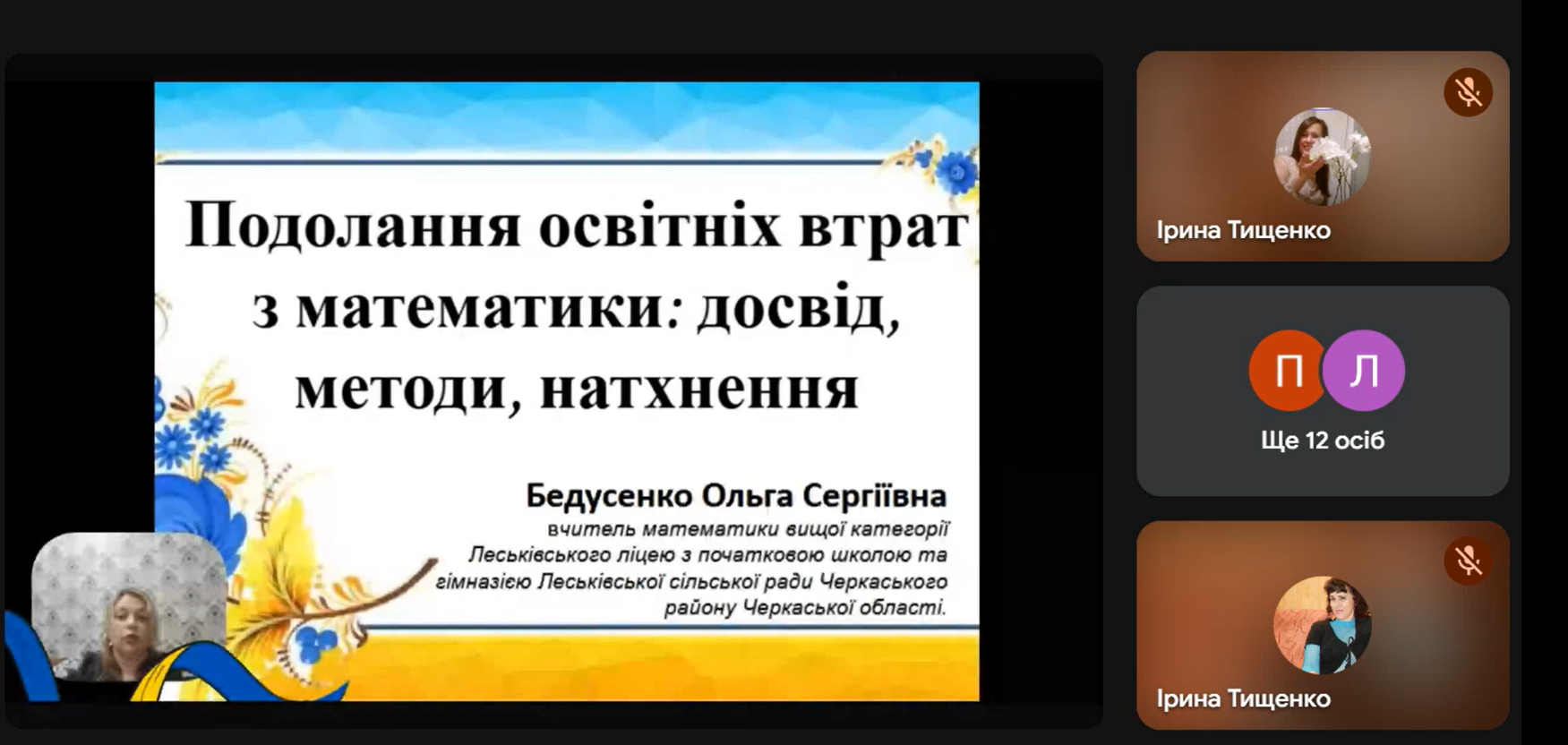 Подолання освітніх втрат з математики: досвід, методи, натхнення

Бедусенко Ольга Сергіївна
вчитель математики вищої категорії Леськівського ліцею з початковою школою та гімназією Леськівської сільської ради Черкаського району Черкаської області.

Ірина Тищенко

П Л
Ще 12 осіб

Ірина Тищенко